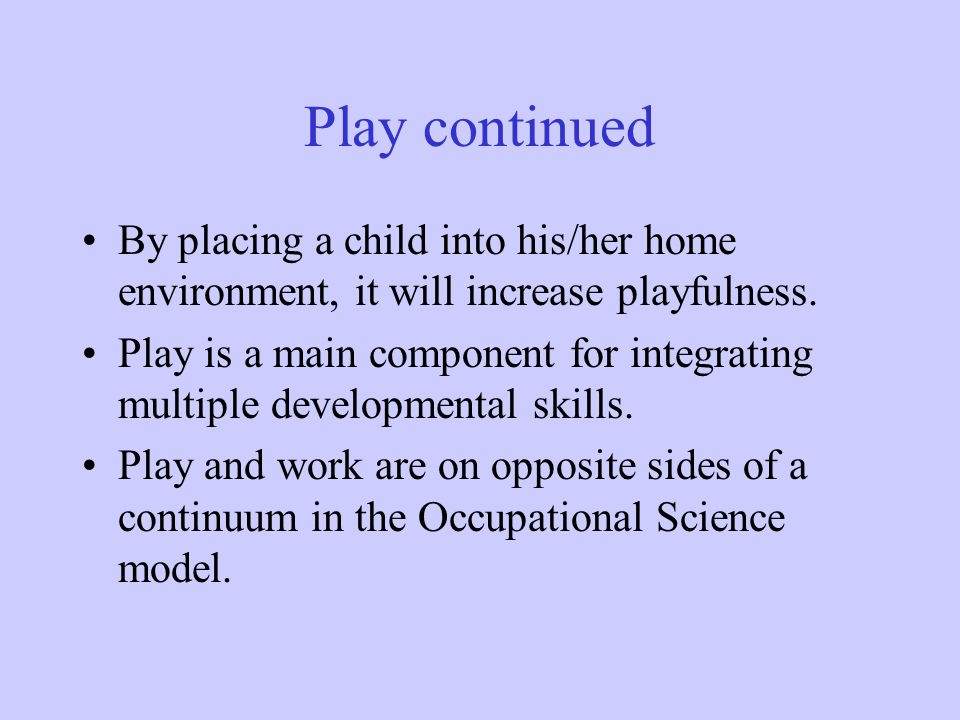 Play continued

• By placing a child into his/her home environment, it will increase playfulness.
• Play is a main component for integrating multiple developmental skills.
• Play and work are on opposite sides of a continuum in the Occupational Science model.